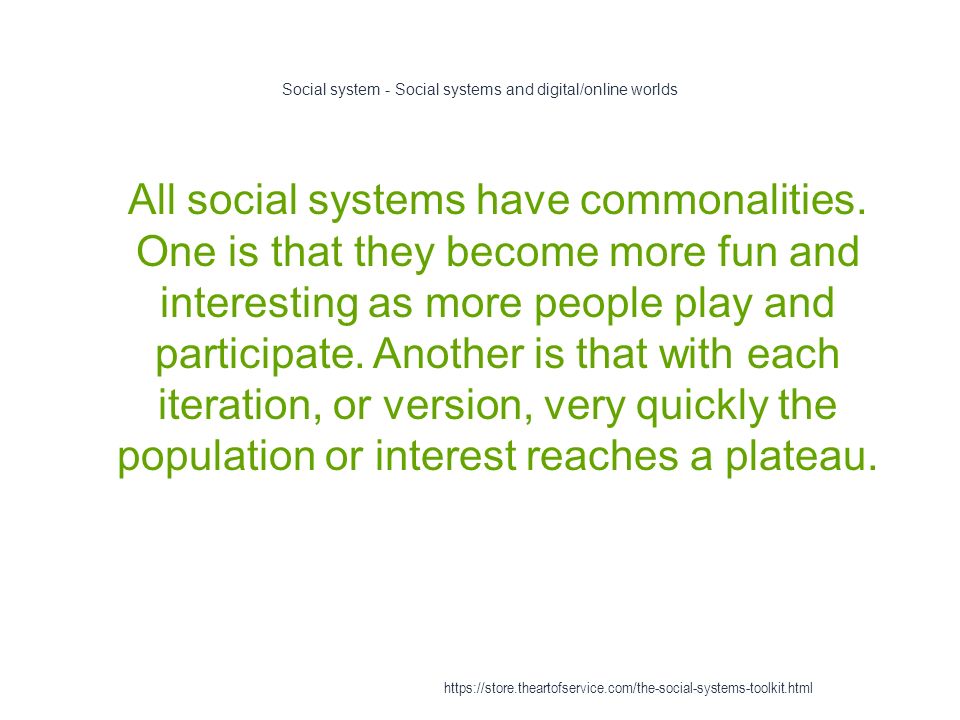 Social system - Social systems and digital/online worlds

All social systems have commonalities. One is that they become more fun and interesting as more people play and participate. Another is that with each iteration, or version, very quickly the population or interest reaches a plateau.

https://store.theartofservice.com/the-social-systems-toolkit.html